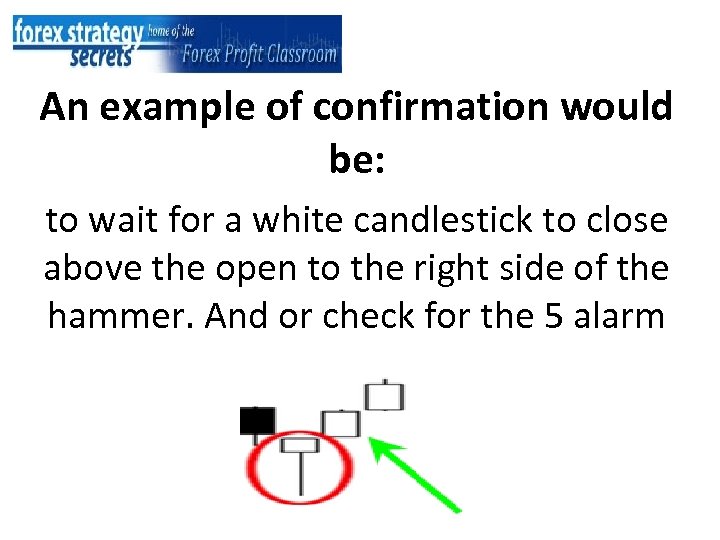 forex strategy secrets home of the Forex Profit Classroom

An example of confirmation would be:

to wait for a white candlestick to close above the open to the right side of the hammer. And or check for the 5 alarm